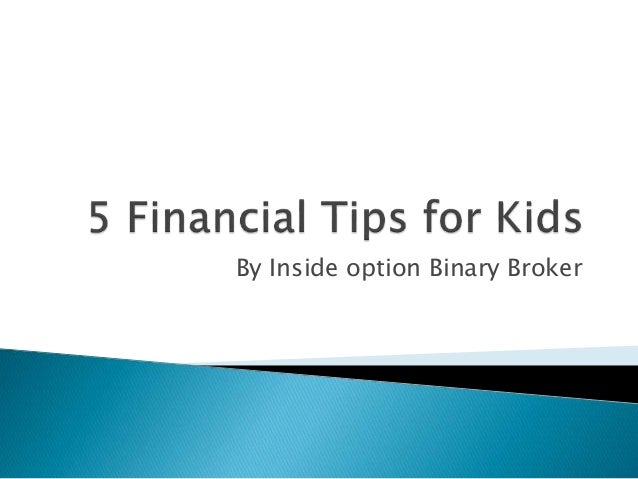 5 Financial Tips for Kids

By Inside option Binary Broker